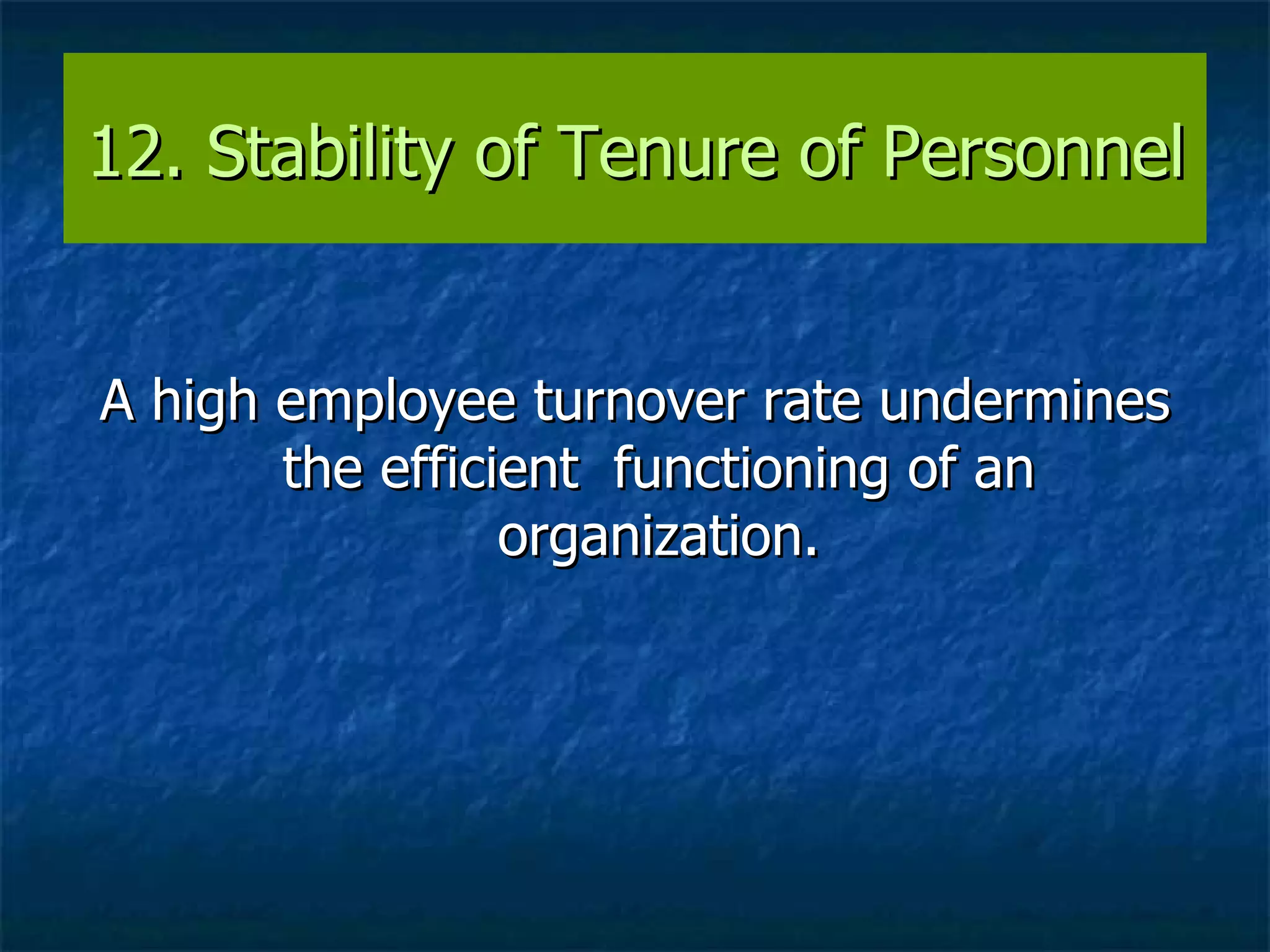 12. Stability of Tenure of Personnel

A high employee turnover rate undermines the efficient functioning of an organization.